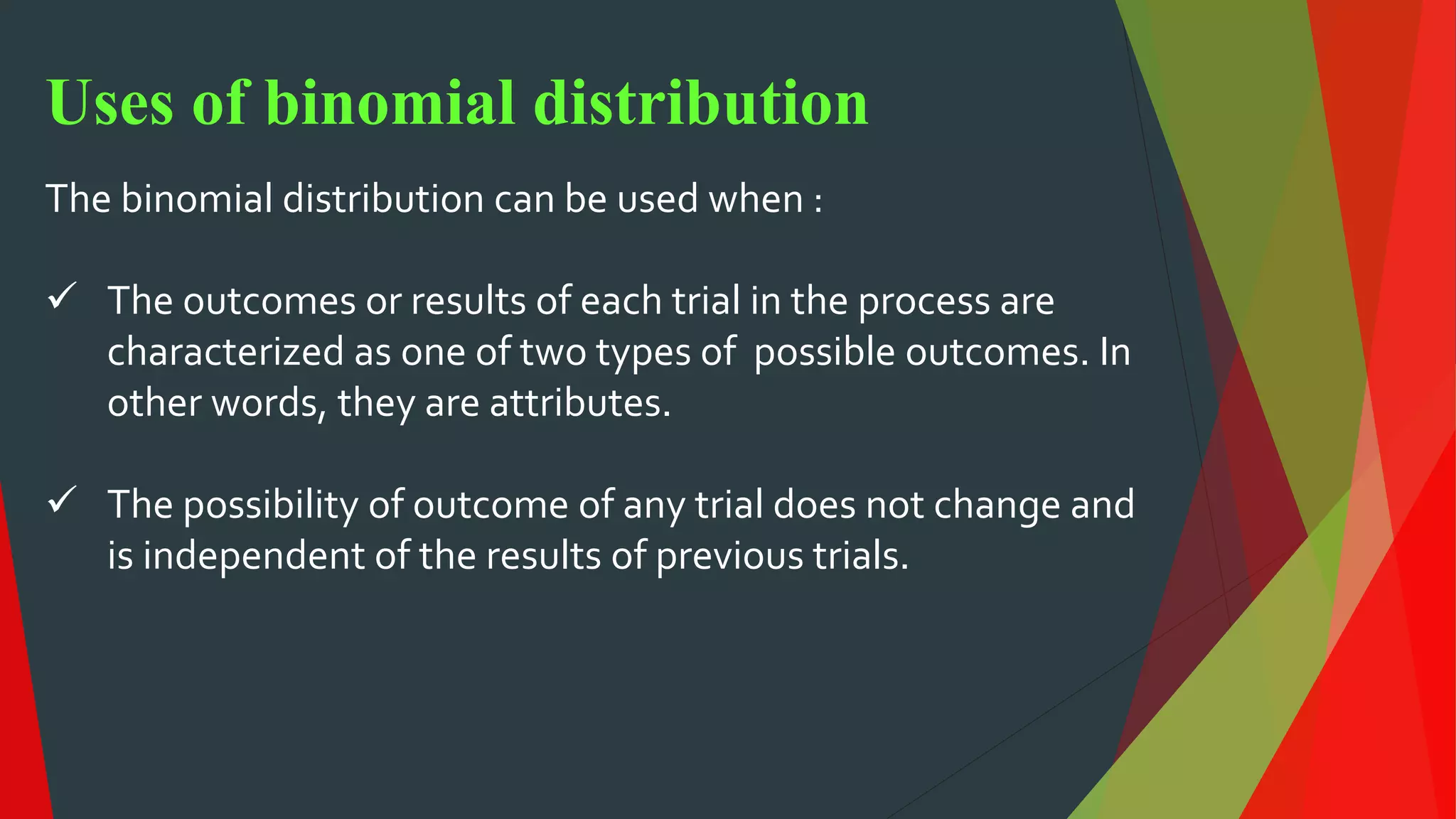 Uses of binomial distribution

The binomial distribution can be used when :

✓ The outcomes or results of each trial in the process are characterized as one of two types of possible outcomes. In other words, they are attributes.

✓ The possibility of outcome of any trial does not change and is independent of the results of previous trials.